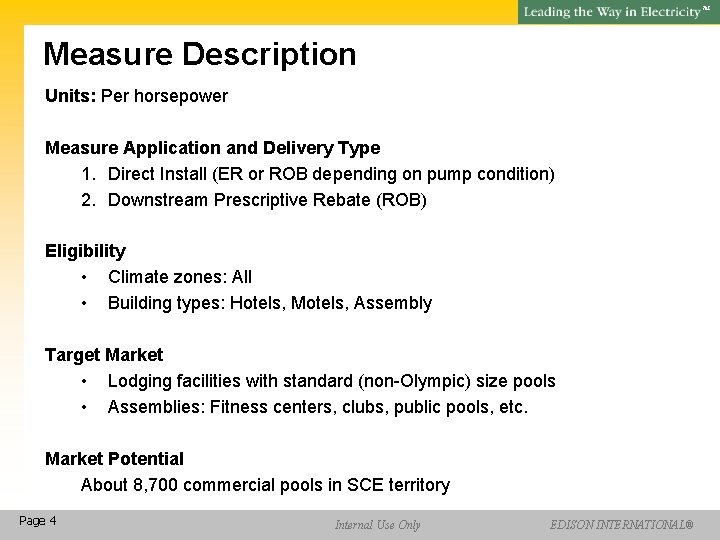 Leading the Way in Electricity℠

Measure Description

Units: Per horsepower

Measure Application and Delivery Type
1. Direct Install (ER or ROB depending on pump condition)
2. Downstream Prescriptive Rebate (ROB)

Eligibility
• Climate zones: All
• Building types: Hotels, Motels, Assembly

Target Market
• Lodging facilities with standard (non-Olympic) size pools
• Assemblies: Fitness centers, clubs, public pools, etc.

Market Potential
About 8,700 commercial pools in SCE territory

Page 4

Internal Use Only

EDISON INTERNATIONAL®